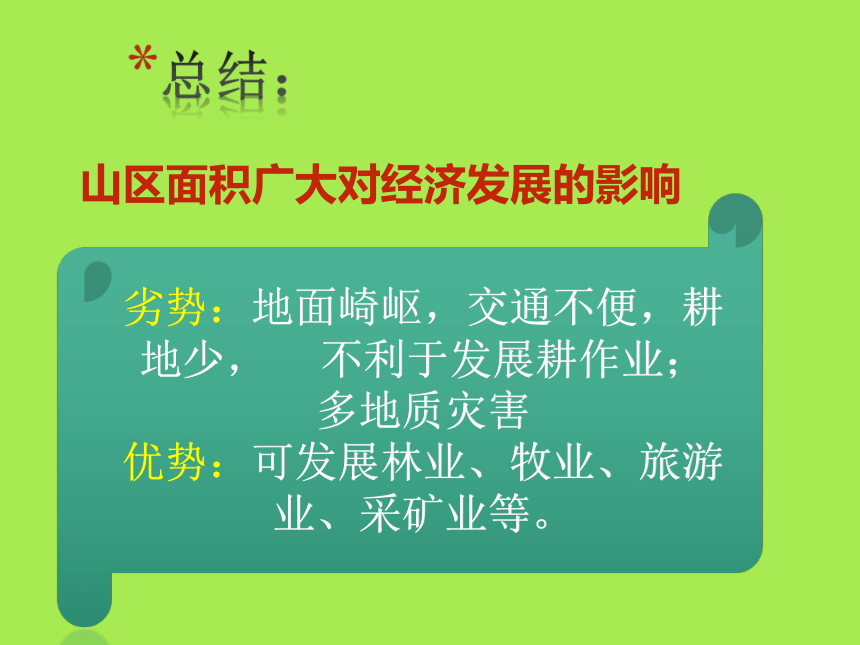 *总结：

山区面积广大对经济发展的影响

劣势：地面崎岖，交通不便，耕地少， 不利于发展耕作业；多地质灾害
优势：可发展林业、牧业、旅游业、采矿业等。